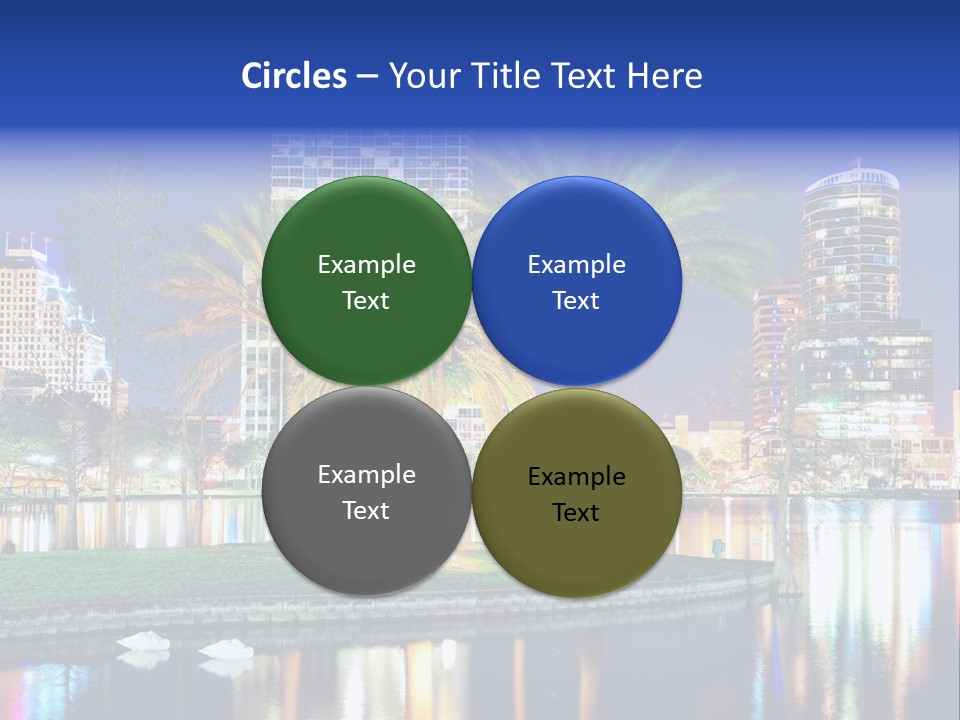 Circles – Your Title Text Here

Example Text

Example Text

Example Text

Example Text